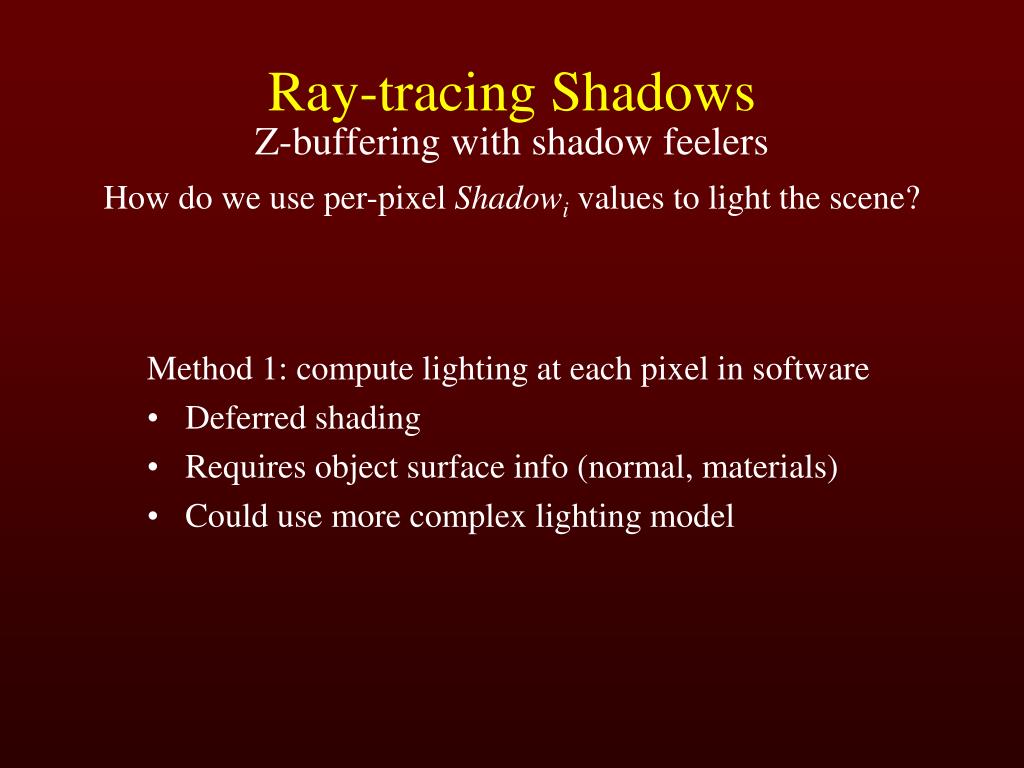 Ray-tracing Shadows
Z-buffering with shadow feelers

How do we use per-pixel $Shadow_i$ values to light the scene?

Method 1: compute lighting at each pixel in software
• Deferred shading
• Requires object surface info (normal, materials)
• Could use more complex lighting model